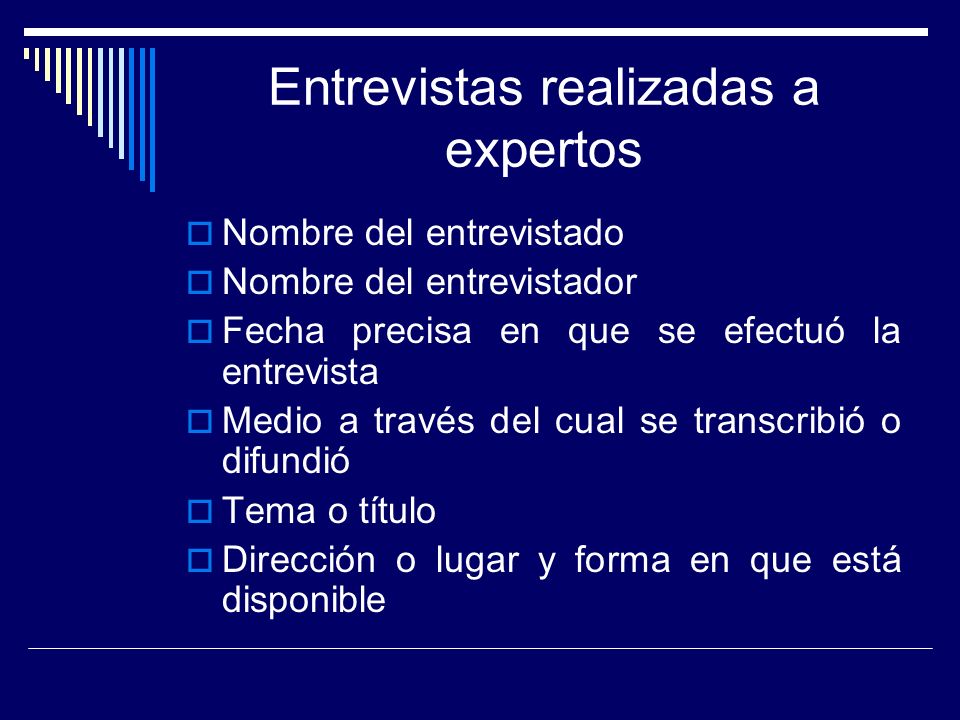 Entrevistas realizadas a expertos

Nombre del entrevistado

Nombre del entrevistador

Fecha precisa en que se efectuó la entrevista

Medio a través del cual se transcribió o difundió

Tema o título

Dirección o lugar y forma en que está disponible